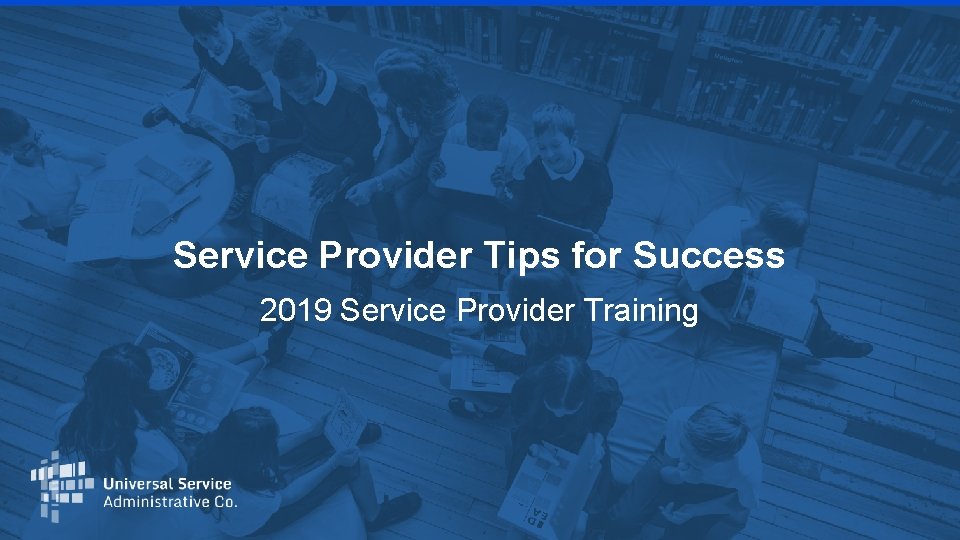 Service Provider Tips for Success

2019 Service Provider Training

Universal Service
Administrative Co.